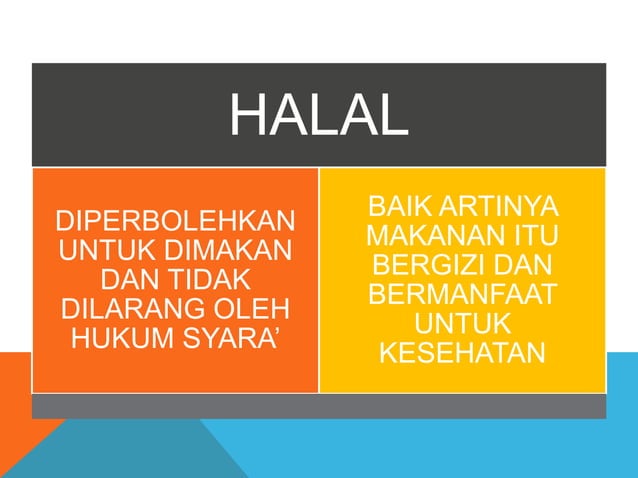 HALAL

DIPERBOLEHKAN UNTUK DIMAKAN DAN TIDAK DILARANG OLEH HUKUM SYARA’

BAIK ARTINYA MAKANAN ITU BERGIZI DAN BERMANFAAT UNTUK KESEHATAN